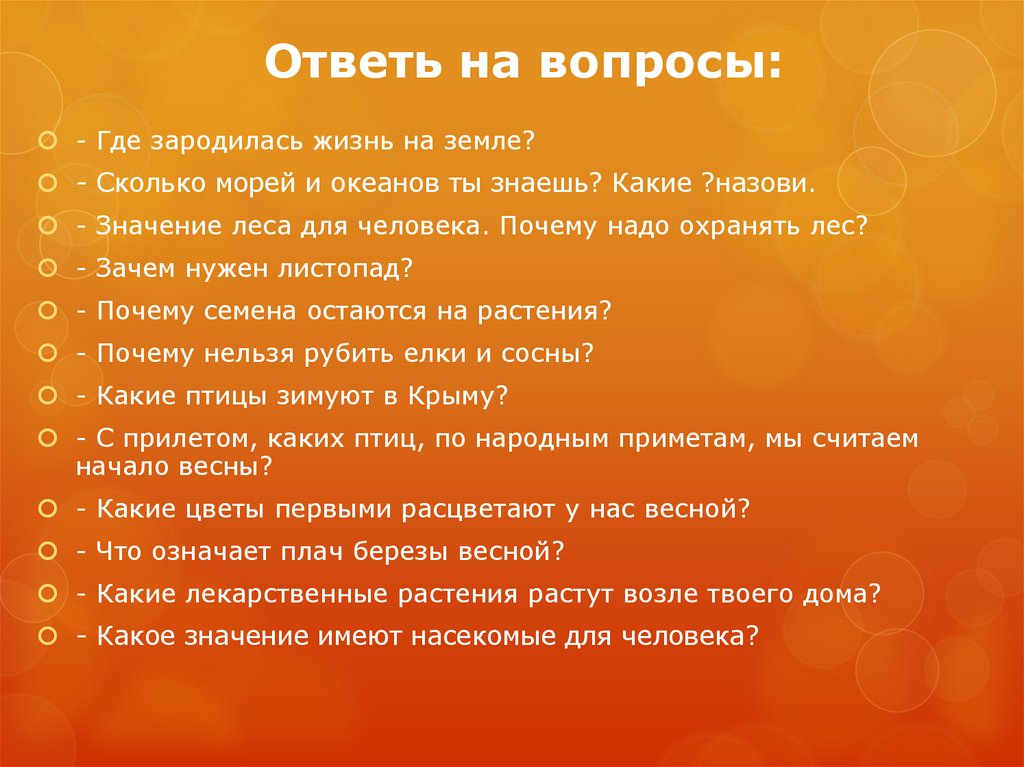 Ответь на вопросы:

- Где зародилась жизнь на земле?
- Сколько морей и океанов ты знаешь? Какие ?назови.
- Значение леса для человека. Почему надо охранять лес?
- Зачем нужен листопад?
- Почему семена остаются на растения?
- Почему нельзя рубить елки и сосны?
- Какие птицы зимуют в Крыму?
- С прилетом, каких птиц, по народным приметам, мы считаем начало весны?
- Какие цветы первыми расцветают у нас весной?
- Что означает плач березы весной?
- Какие лекарственные растения растут возле твоего дома?
- Какое значение имеют насекомые для человека?